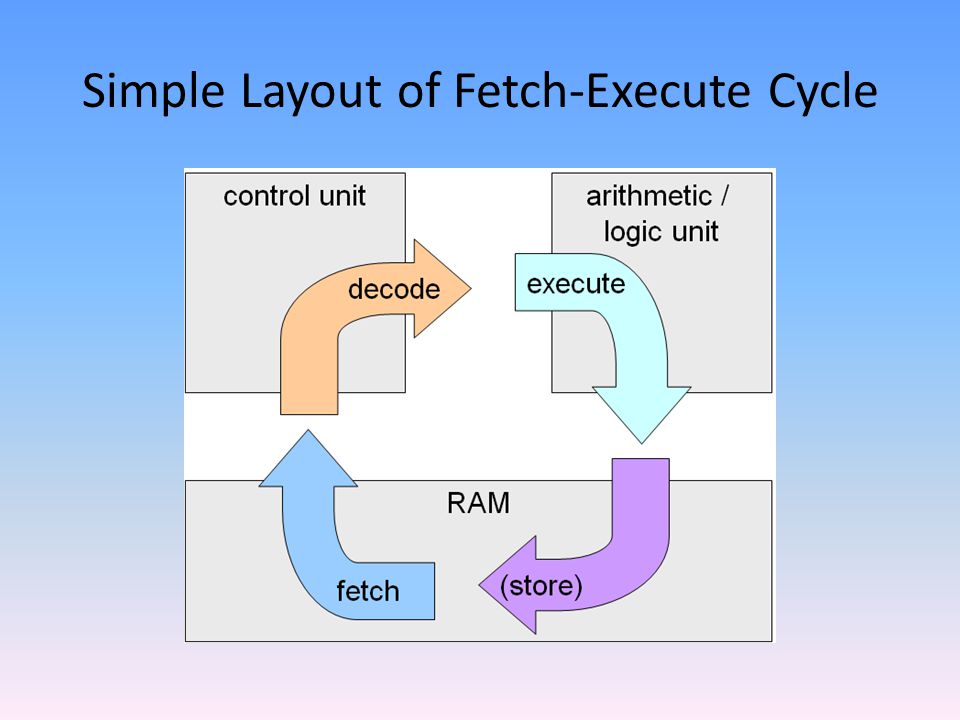 Simple Layout of Fetch-Execute Cycle

control unit

arithmetic / logic unit

decode

execute

RAM

fetch

(store)